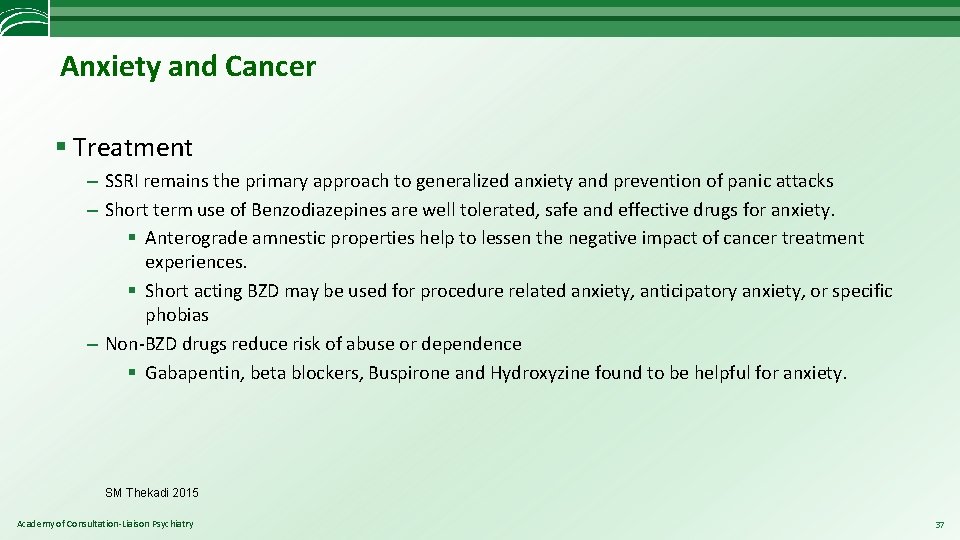 Anxiety and Cancer

§ Treatment

– SSRI remains the primary approach to generalized anxiety and prevention of panic attacks

– Short term use of Benzodiazepines are well tolerated, safe and effective drugs for anxiety.

§ Anterograde amnestic properties help to lessen the negative impact of cancer treatment experiences.

§ Short acting BZD may be used for procedure related anxiety, anticipatory anxiety, or specific phobias

– Non-BZD drugs reduce risk of abuse or dependence

§ Gabapentin, beta blockers, Buspirone and Hydroxyzine found to be helpful for anxiety.

SM Thekadi 2015

Academy of Consultation-Liaison Psychiatry

37